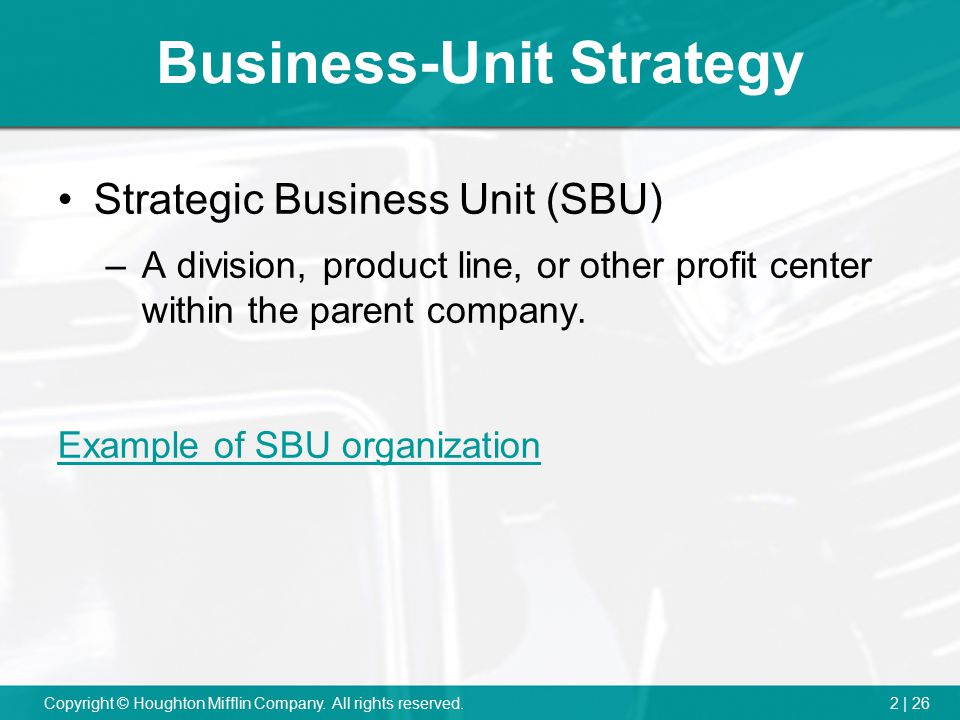 Business-Unit Strategy

• Strategic Business Unit (SBU)
– A division, product line, or other profit center within the parent company.

Example of SBU organization

Copyright © Houghton Mifflin Company. All rights reserved.

2 | 26